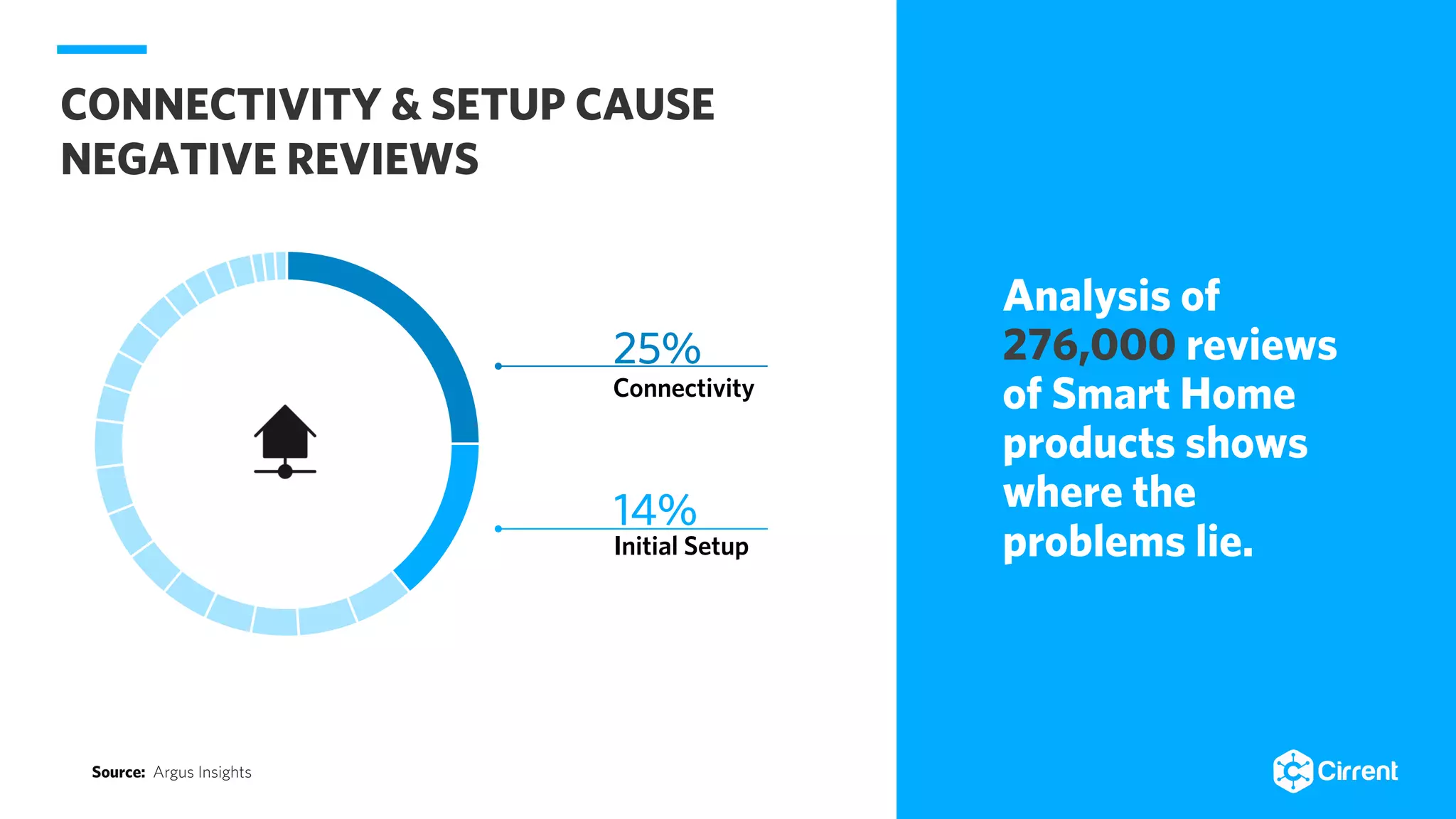 CONNECTIVITY & SETUP CAUSE NEGATIVE REVIEWS

25%
Connectivity

14%
Initial Setup

Source: Argus Insights

Analysis of 276,000 reviews of Smart Home products shows where the problems lie.

Cirrent